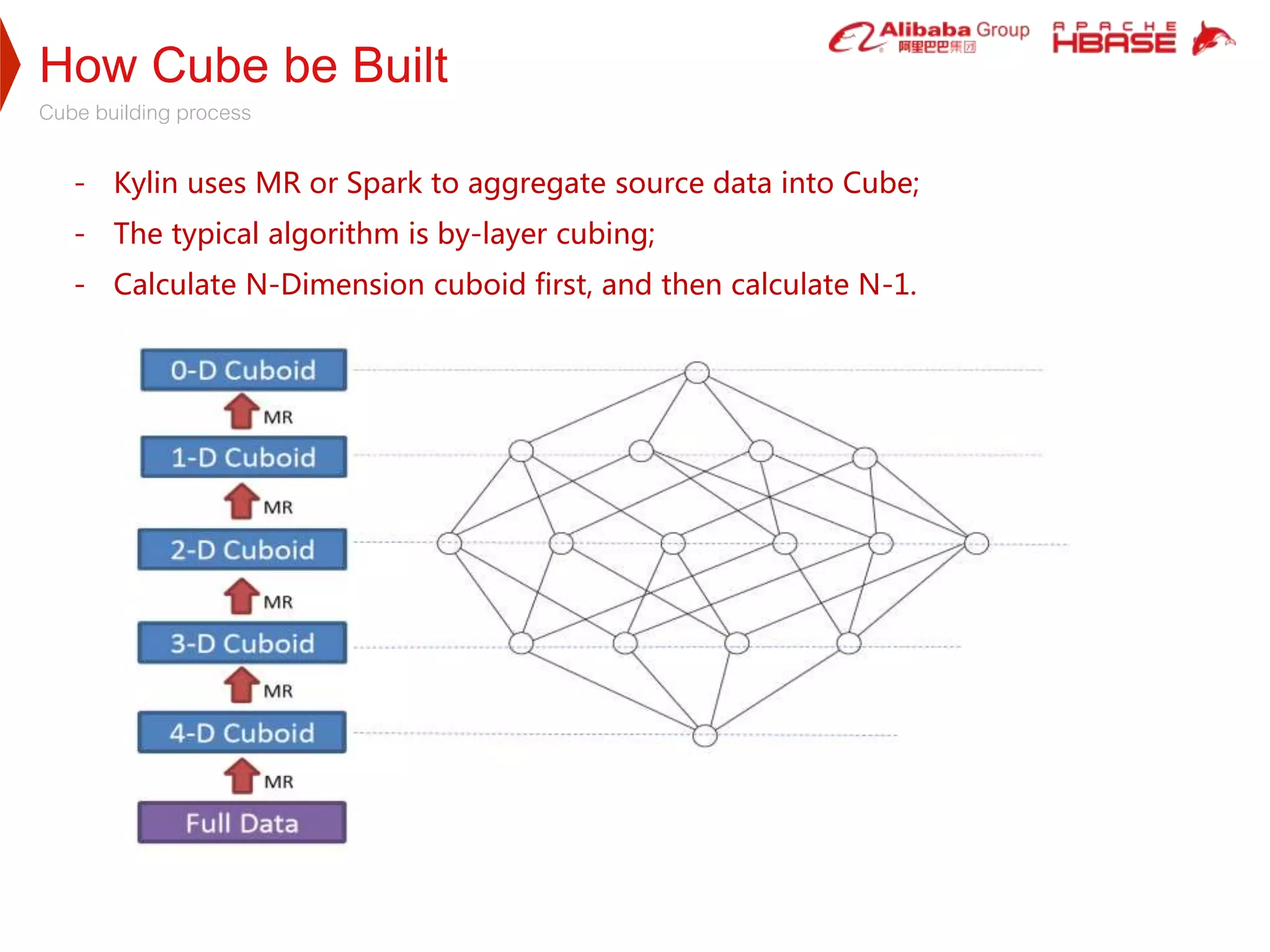 How Cube be Built

Cube building process

Alibaba Group 阿里巴巴集团

APACHE HBASE

- Kylin uses MR or Spark to aggregate source data into Cube;
- The typical algorithm is by-layer cubing;
- Calculate N-Dimension cuboid first, and then calculate N-1.

0-D Cuboid

MR

1-D Cuboid

MR

2-D Cuboid

MR

3-D Cuboid

MR

4-D Cuboid

MR

Full Data